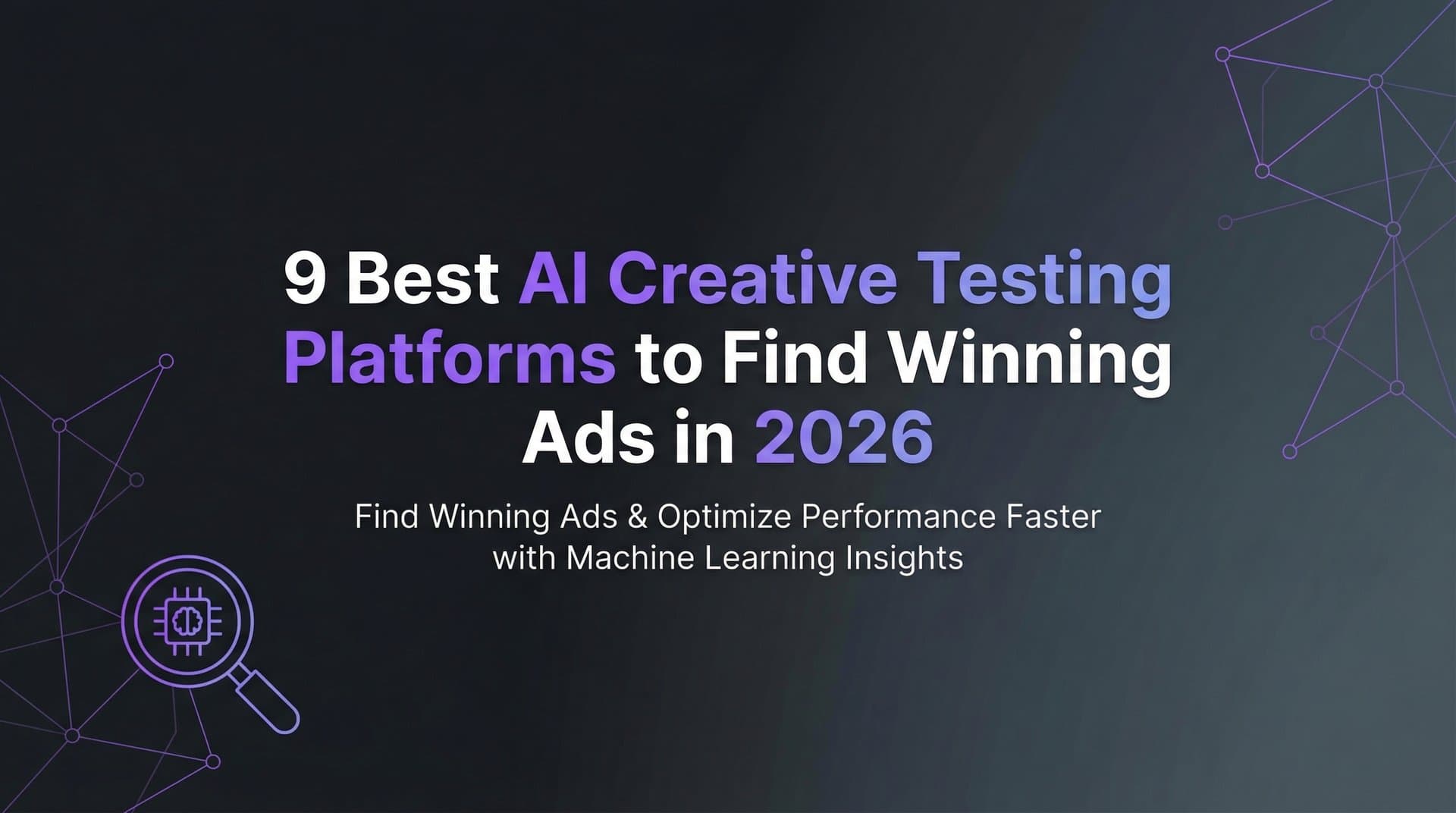 9 Best AI Creative Testing Platforms to Find Winning Ads in 2026

Find Winning Ads & Optimize Performance Faster with Machine Learning Insights